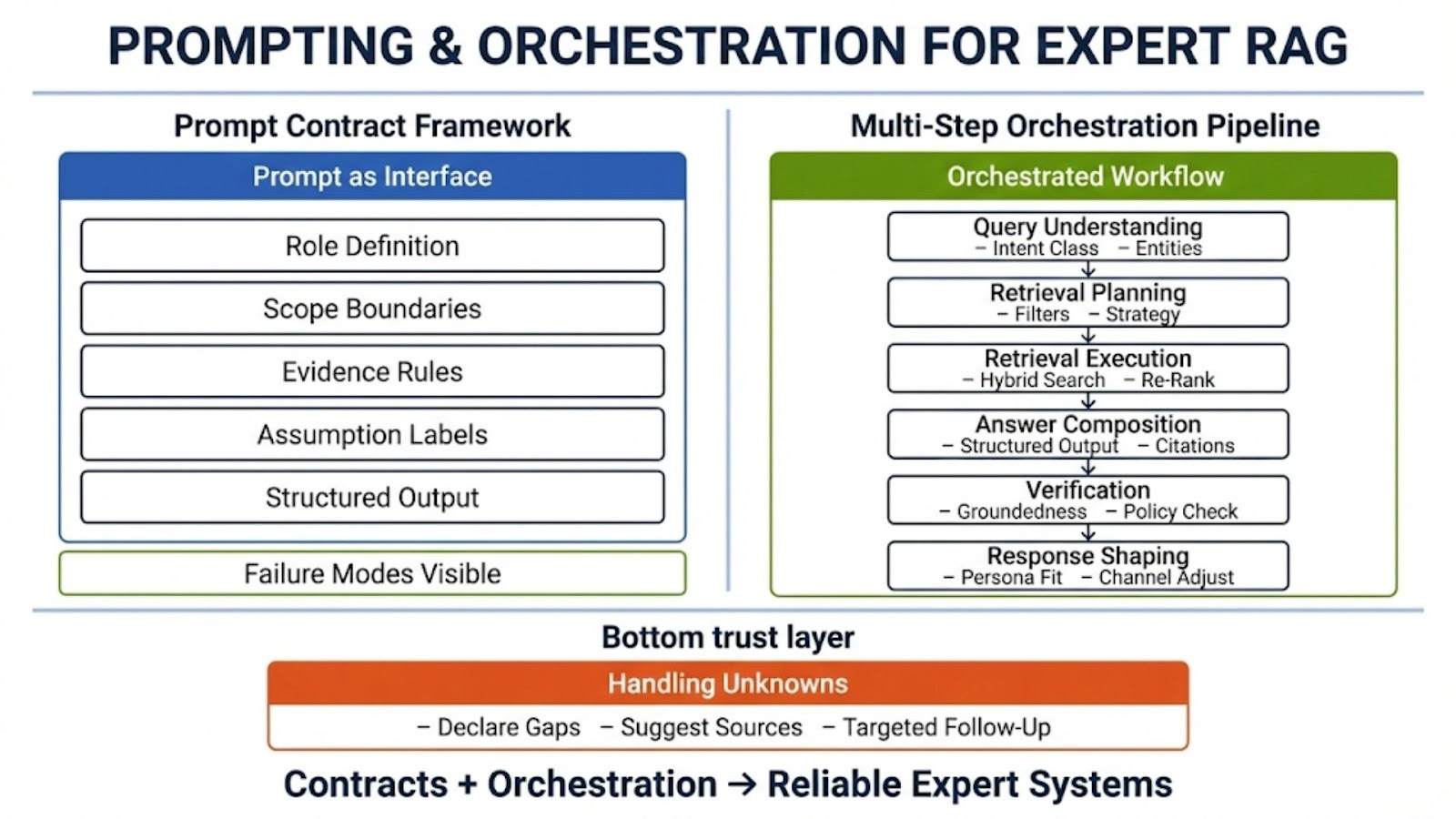 PROMPTING & ORCHESTRATION FOR EXPERT RAG

Prompt Contract Framework

Prompt as Interface

Role Definition

Scope Boundaries

Evidence Rules

Assumption Labels

Structured Output

Failure Modes Visible

Multi-Step Orchestration Pipeline

Orchestrated Workflow

Query Understanding
– Intent Class – Entities

Retrieval Planning
– Filters – Strategy

Retrieval Execution
– Hybrid Search – Re-Rank

Answer Composition
– Structured Output – Citations

Verification
– Groundedness – Policy Check

Response Shaping
– Persona Fit – Channel Adjust

Bottom trust layer

Handling Unknowns

– Declare Gaps – Suggest Sources – Targeted Follow-Up

Contracts + Orchestration → Reliable Expert Systems